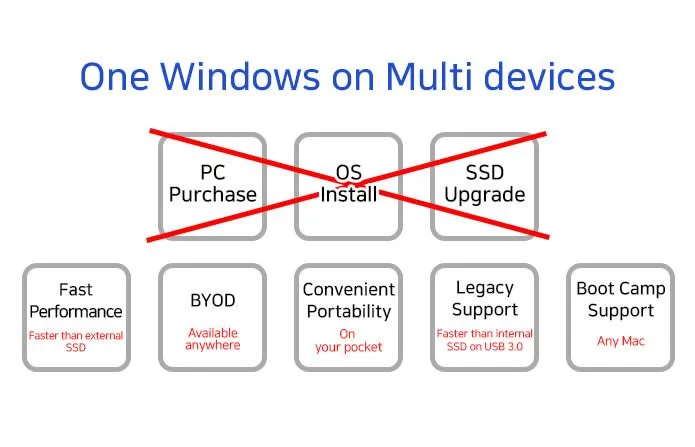 One Windows on Multi devices

PC Purchase

OS Install

SSD Upgrade

Fast Performance
Faster than external SSD

BYOD
Available anywhere

Convenient Portability
On your pocket

Legacy Support
Faster than internal SSD on USB 3.0

Boot Camp Support
Any Mac